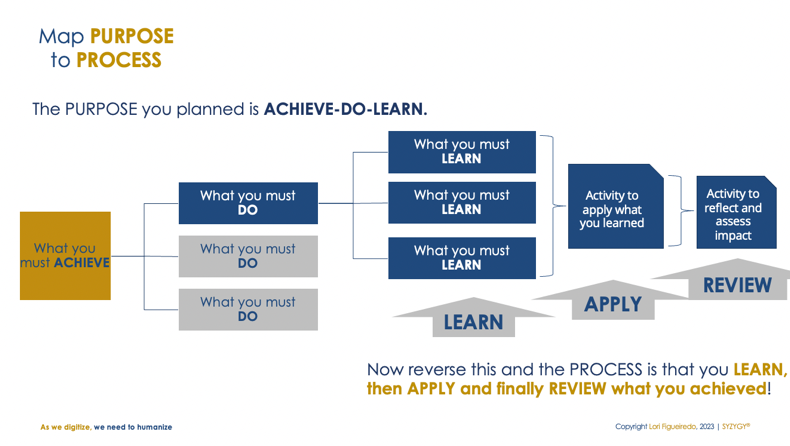 Map PURPOSE to PROCESS

The PURPOSE you planned is ACHIEVE-DO-LEARN.

What you must ACHIEVE

What you must DO

What you must DO

What you must DO

What you must LEARN

What you must LEARN

What you must LEARN

Activity to apply what you learned

Activity to reflect and assess impact

LEARN

APPLY

REVIEW

Now reverse this and the PROCESS is that you LEARN, then APPLY and finally REVIEW what you achieved!

As we digitize, we need to humanize

Copyright Lori Figueiredo, 2023 | SYZYGY®